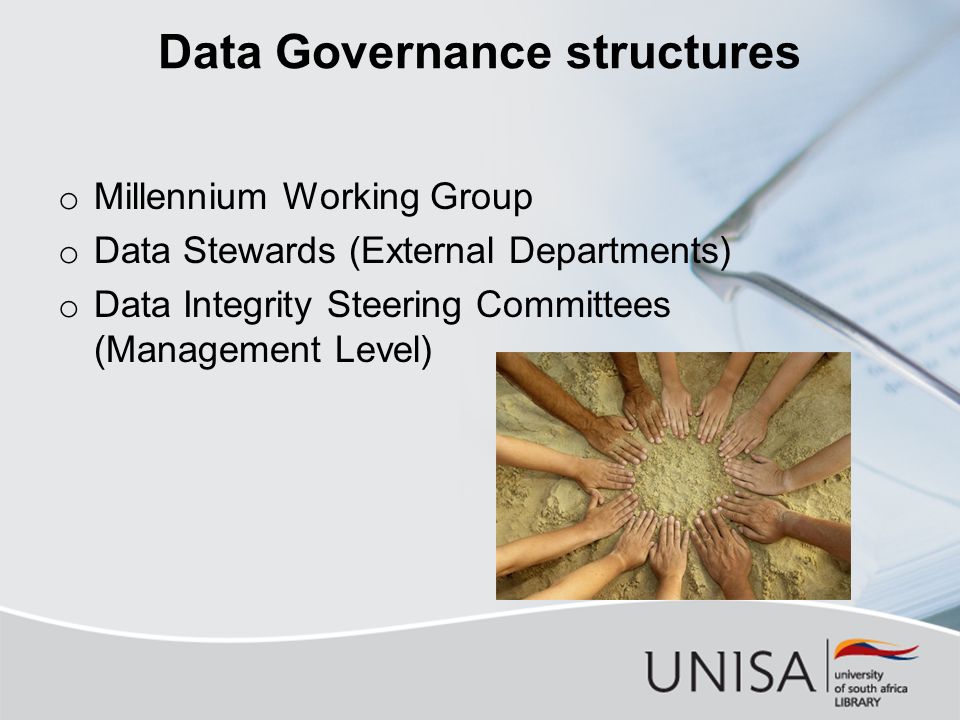 Data Governance structures

o Millennium Working Group
o Data Stewards (External Departments)
o Data Integrity Steering Committees (Management Level)

UNISA university of south africa LIBRARY